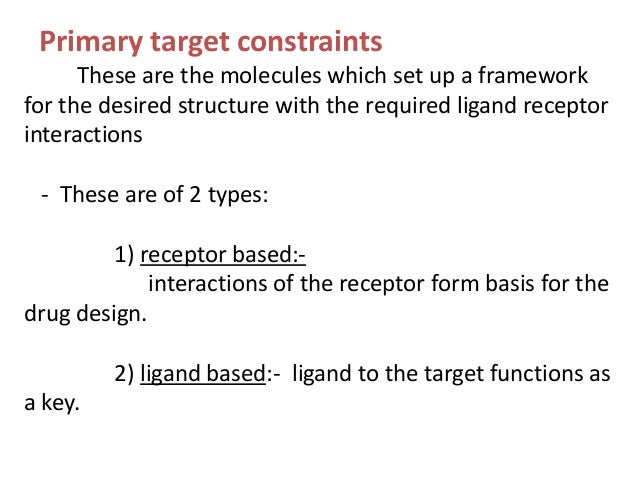 Primary target constraints

These are the molecules which set up a framework for the desired structure with the required ligand receptor interactions

- These are of 2 types:

1) receptor based:-
interactions of the receptor form basis for the drug design.

2) ligand based:- ligand to the target functions as a key.